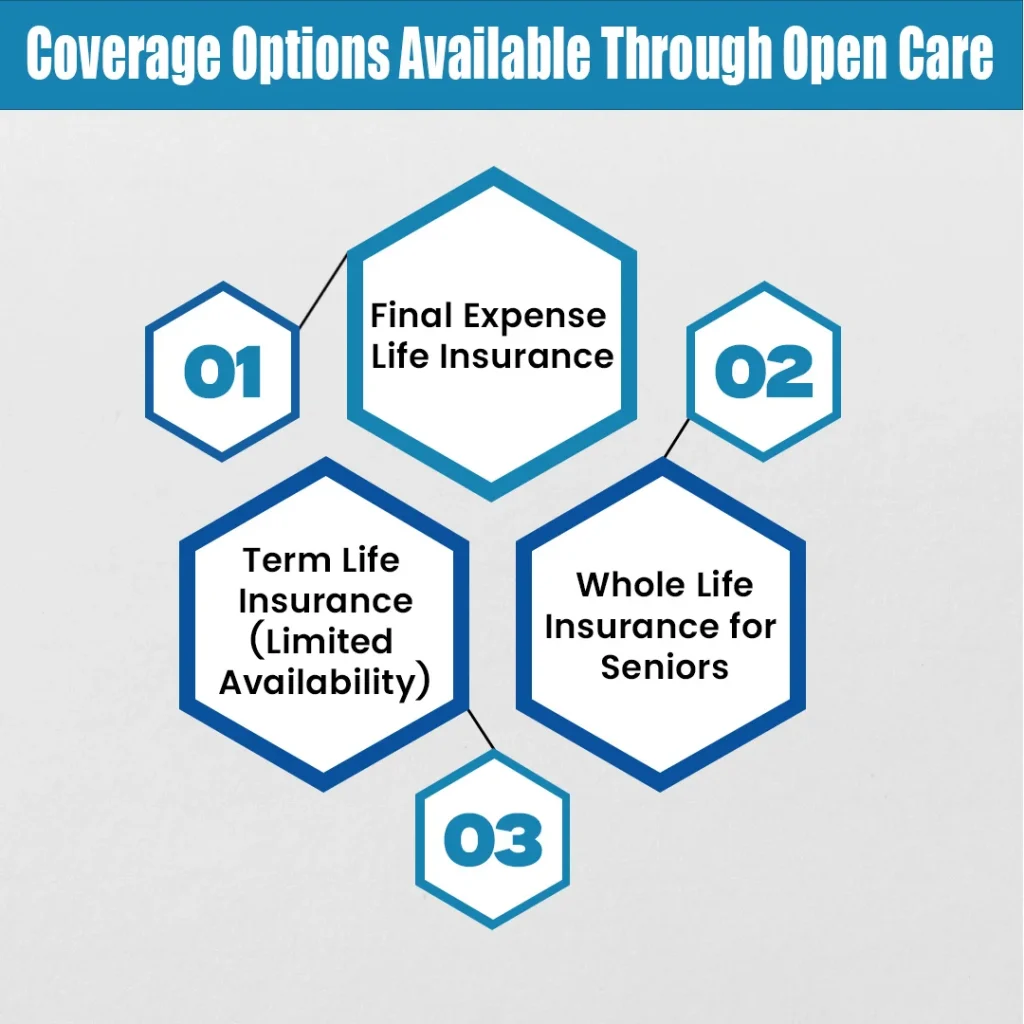 Coverage Options Available Through Open Care

01

Final Expense Life Insurance

02

Whole Life Insurance for Seniors

03

Term Life Insurance (Limited Availability)